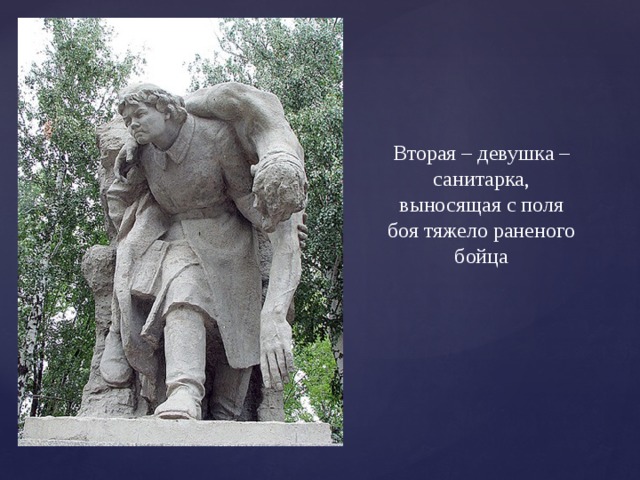 Вторая – девушка – санитарка, выносящая с поля боя тяжело раненого бойца